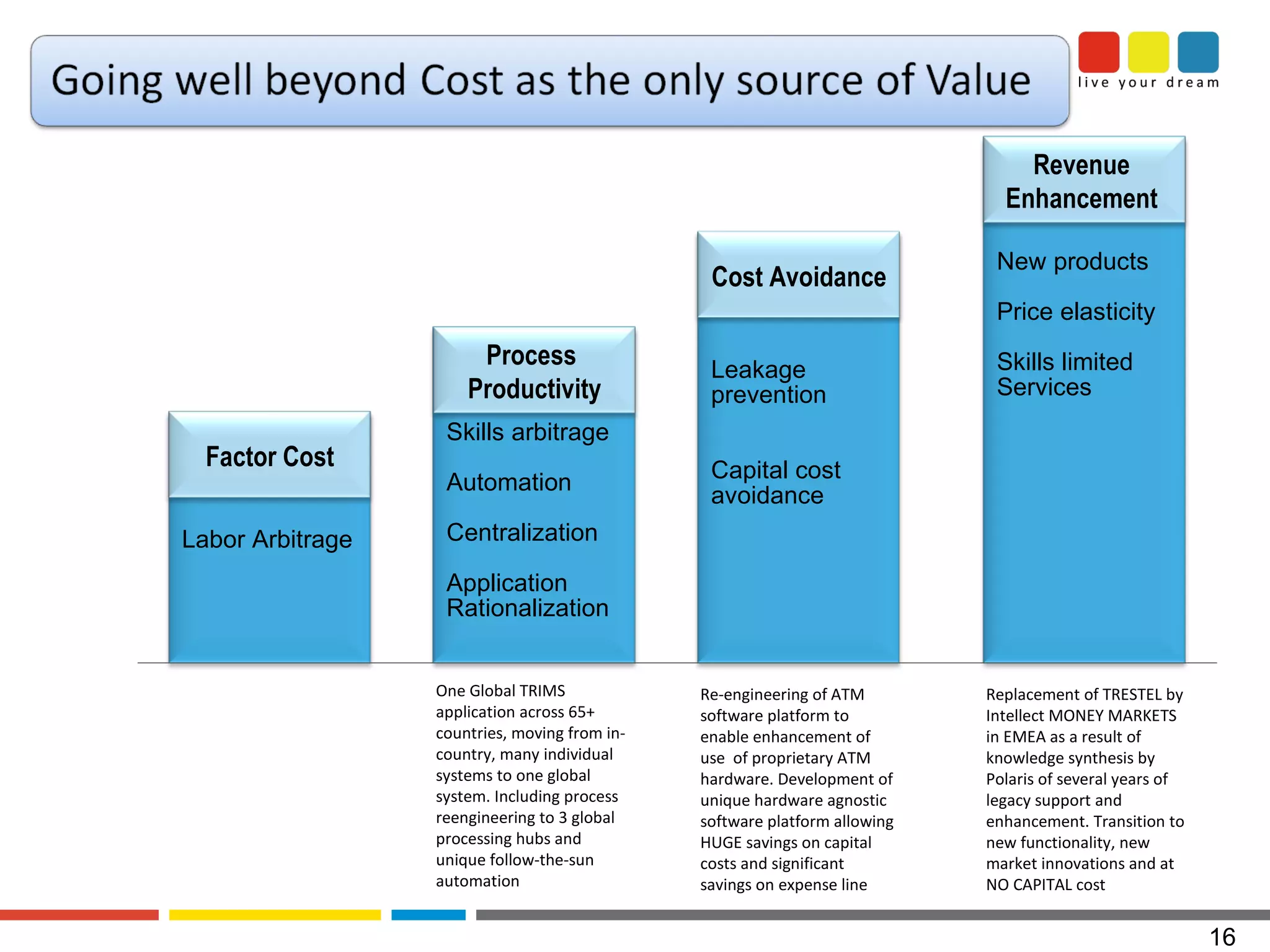 Going well beyond Cost as the only source of Value

live your dream

Factor Cost

Labor Arbitrage

Process Productivity

Skills arbitrage

Automation

Centralization

Application Rationalization

Cost Avoidance

Leakage prevention

Capital cost avoidance

Revenue Enhancement

New products

Price elasticity

Skills limited Services

One Global TRIMS application across 65+ countries, moving from in-country, many individual systems to one global system. Including process reengineering to 3 global processing hubs and unique follow-the-sun automation

Re-engineering of ATM software platform to enable enhancement of use of proprietary ATM hardware. Development of unique hardware agnostic software platform allowing HUGE savings on capital costs and significant savings on expense line

Replacement of TRESTEL by Intellect MONEY MARKETS in EMEA as a result of knowledge synthesis by Polaris of several years of legacy support and enhancement. Transition to new functionality, new market innovations and at NO CAPITAL cost

16